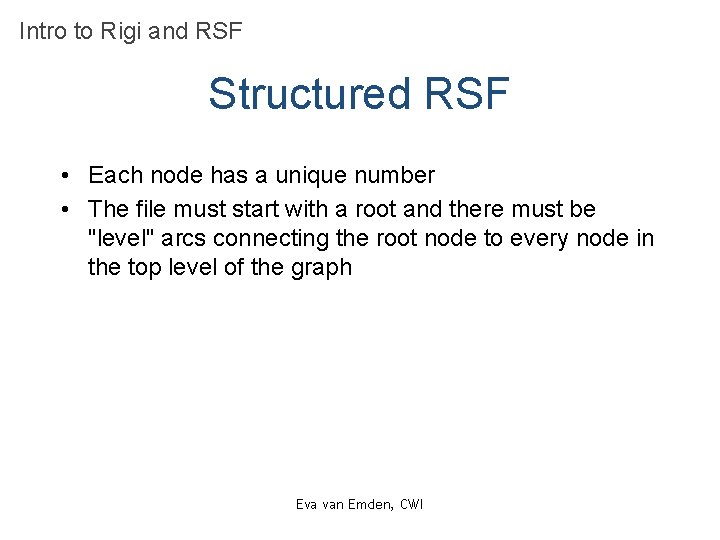 Intro to Rigi and RSF

Structured RSF

• Each node has a unique number
• The file must start with a root and there must be "level" arcs connecting the root node to every node in the top level of the graph

Eva van Emden, CWI